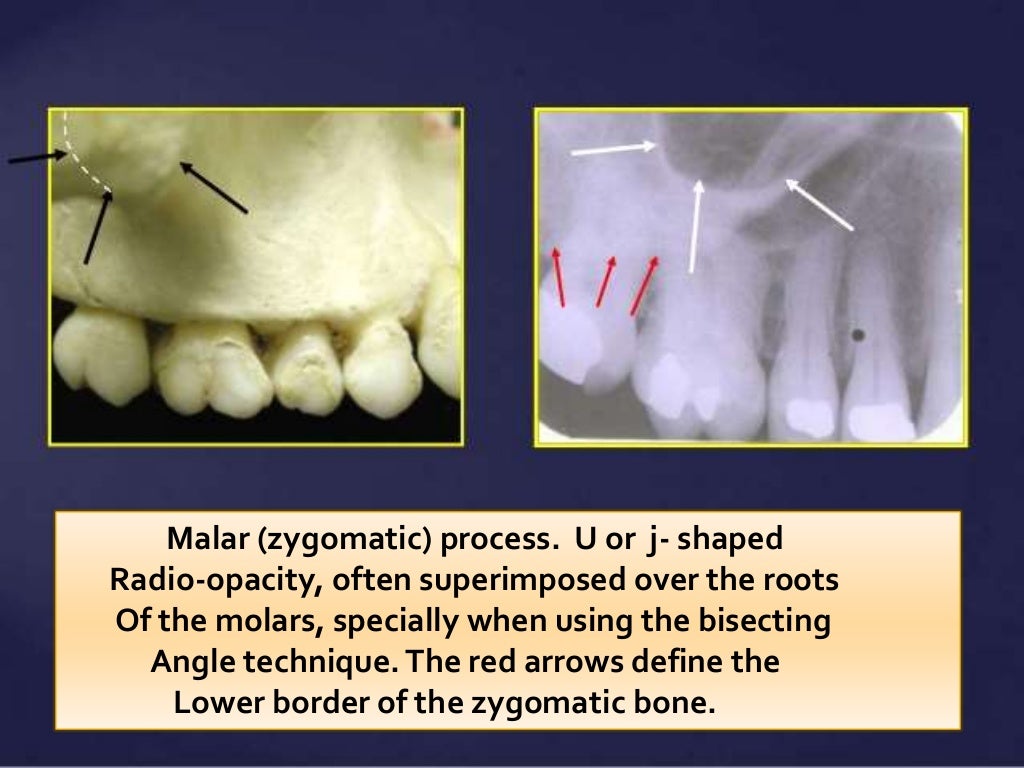 Malar (zygomatic) process. U or j- shaped Radio-opacity, often superimposed over the roots Of the molars, specially when using the bisecting Angle technique. The red arrows define the Lower border of the zygomatic bone.